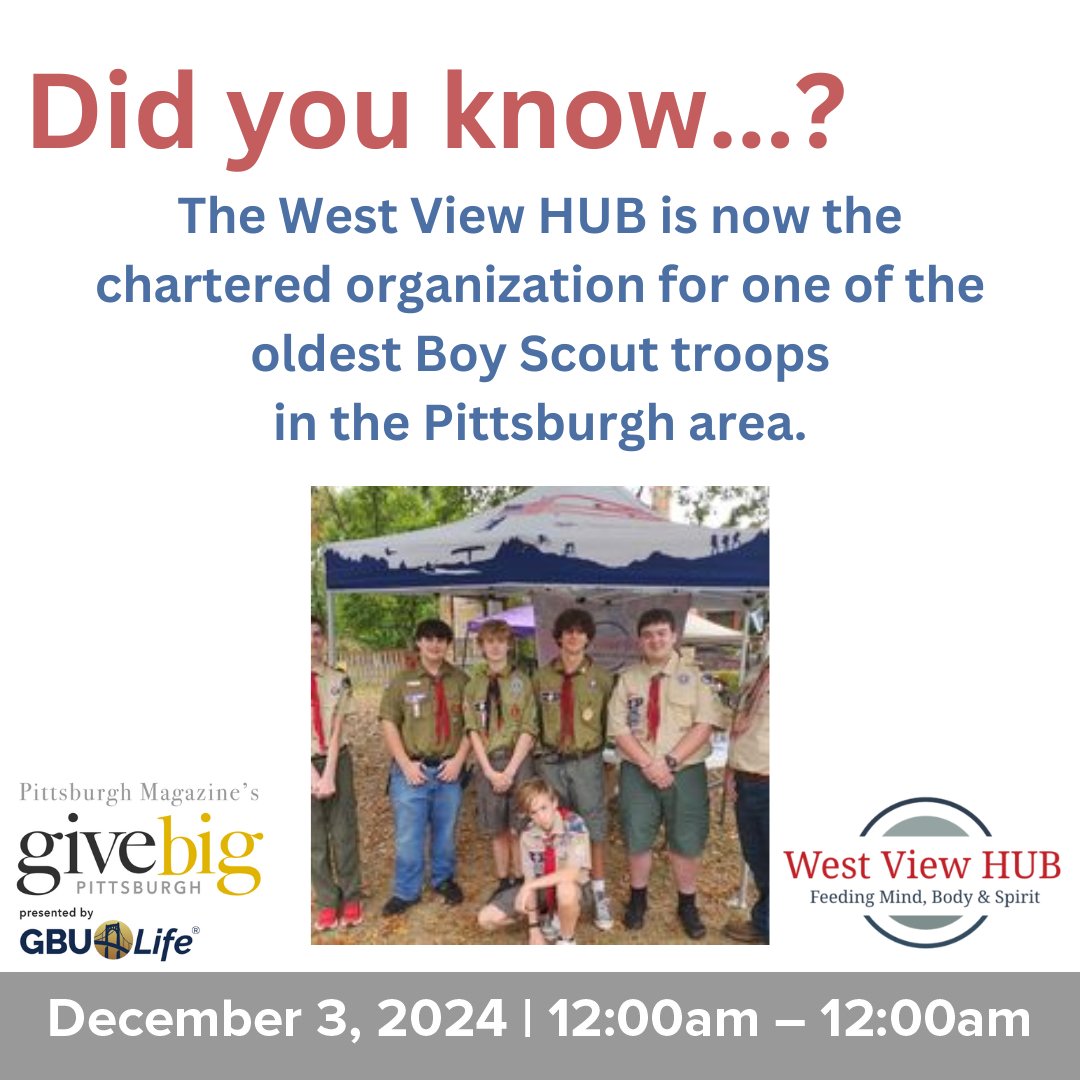 Did you know...?

The West View HUB is now the chartered organization for one of the oldest Boy Scout troops in the Pittsburgh area.

Pittsburgh Magazine's
givebig
PITTSBURGH
presented by
GBU Life®

West View HUB
Feeding Mind, Body & Spirit

December 3, 2024 | 12:00am – 12:00am